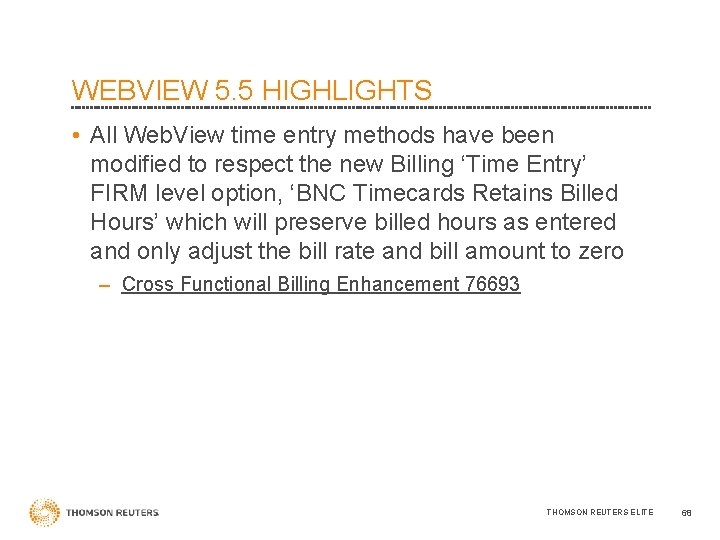 WEBVIEW 5.5 HIGHLIGHTS

• All WebView time entry methods have been modified to respect the new Billing ‘Time Entry’ FIRM level option, ‘BNC Timecards Retains Billed Hours’ which will preserve billed hours as entered and only adjust the bill rate and bill amount to zero

– Cross Functional Billing Enhancement 76693

THOMSON REUTERS

THOMSON REUTERS ELITE

66